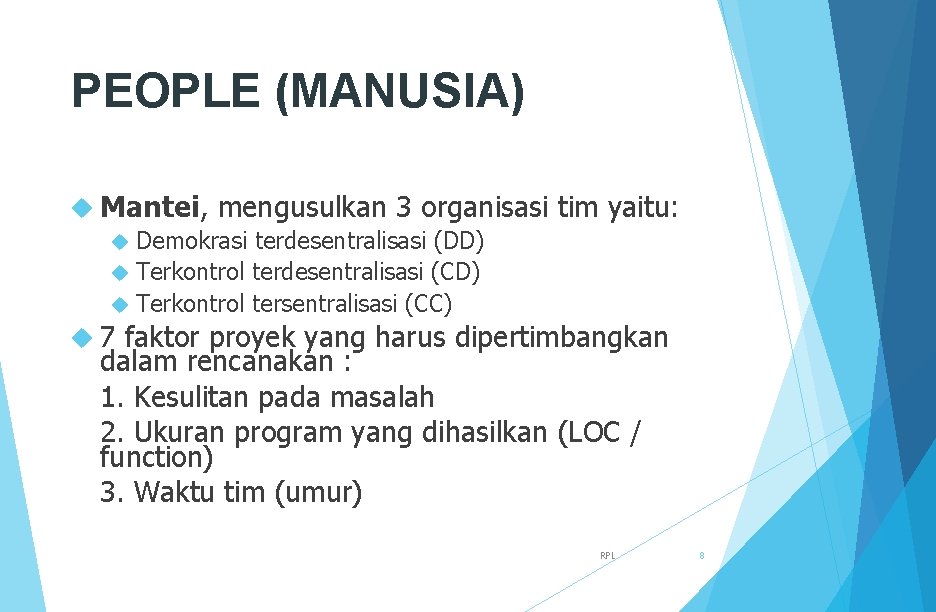 PEOPLE (MANUSIA)

Mantei, mengusulkan 3 organisasi tim yaitu:

Demokrasi terdesentralisasi (DD)
Terkontrol terdesentralisasi (CD)
Terkontrol tersentralisasi (CC)

7 faktor proyek yang harus dipertimbangkan dalam rencanakan :
1. Kesulitan pada masalah
2. Ukuran program yang dihasilkan (LOC / function)
3. Waktu tim (umur)

RPL

8